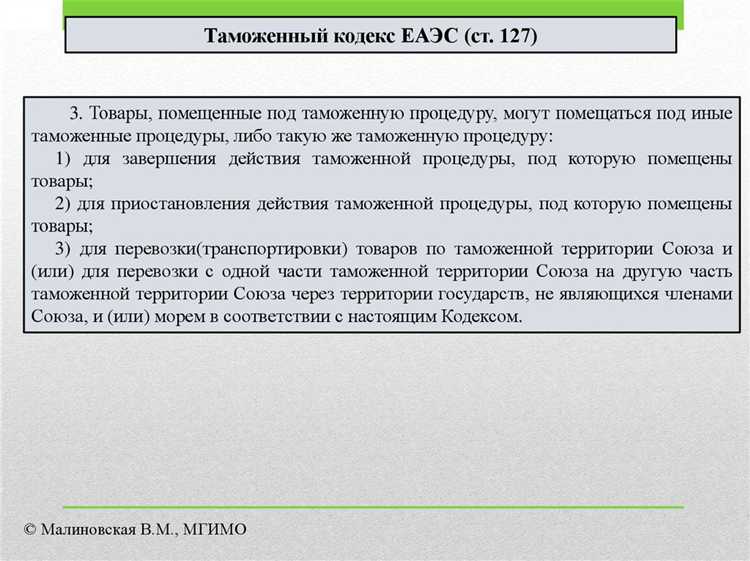 Таможенный кодекс ЕАЭС (ст. 127)

3. Товары, помещенные под таможенную процедуру, могут помещаться под иные таможенные процедуры, либо такую же таможенную процедуру:

1) для завершения действия таможенной процедуры, под которую помещены товары;

2) для приостановления действия таможенной процедуры, под которую помещены товары;

3) для перевозки(транспортировки) товаров по таможенной территории Союза и (или) для перевозки с одной части таможенной территории Союза на другую часть таможенной территории Союза через территории государств, не являющихся членами Союза, и (или) морем в соответствии с настоящим Кодексом.

© Малиновская В.М., МГИМО